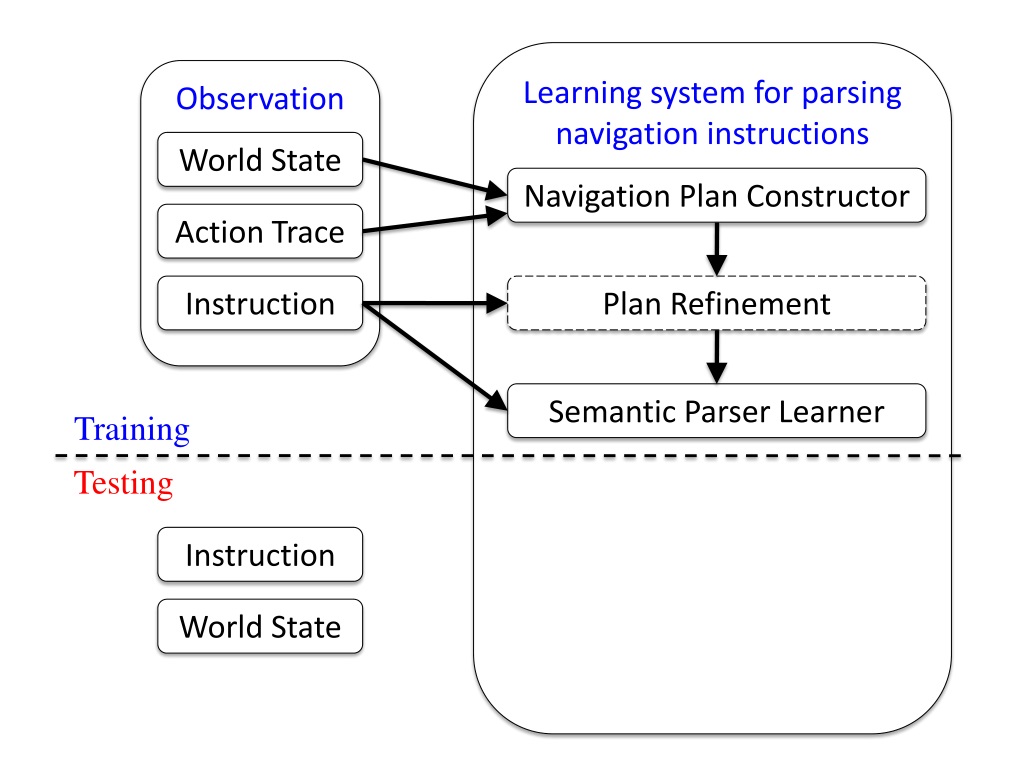 Observation

World State

Action Trace

Instruction

Learning system for parsing navigation instructions

Navigation Plan Constructor

Plan Refinement

Semantic Parser Learner

Training

Testing

Instruction

World State